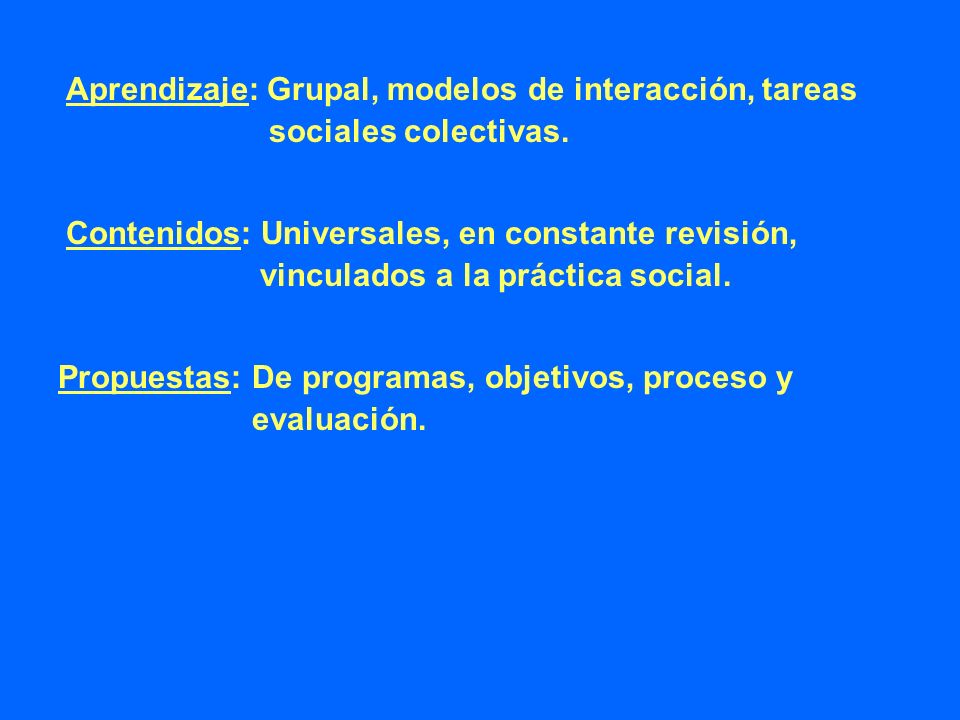 Aprendizaje: Grupal, modelos de interacción, tareas sociales colectivas.

Contenidos: Universales, en constante revisión, vinculados a la práctica social.

Propuestas: De programas, objetivos, proceso y evaluación.